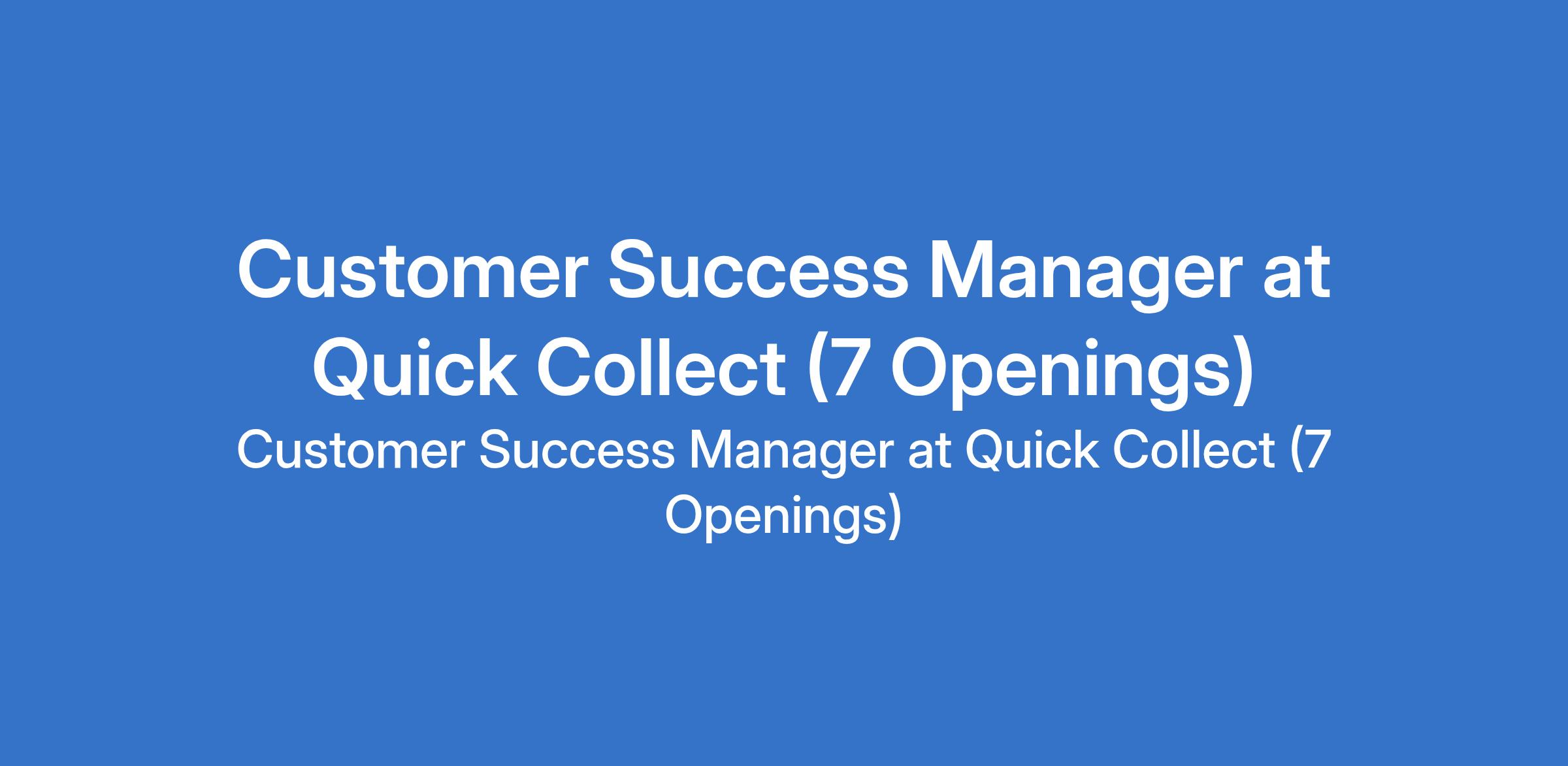 Customer Success Manager at Quick Collect (7 Openings)

Customer Success Manager at Quick Collect (7 Openings)